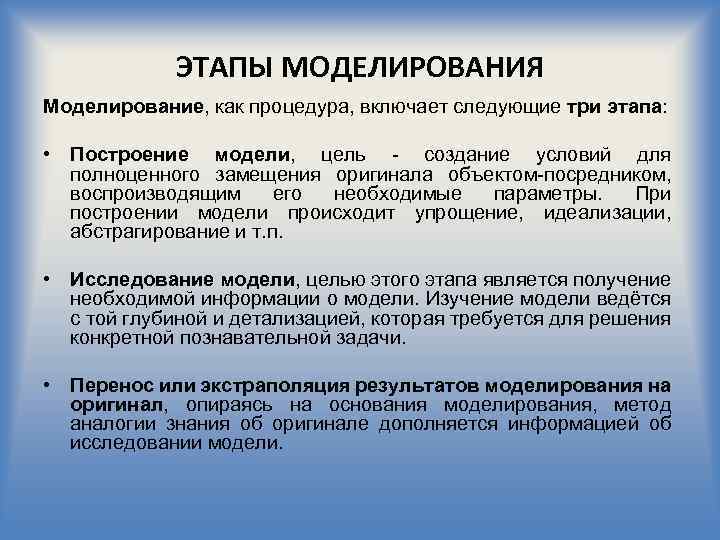 ЭТАПЫ МОДЕЛИРОВАНИЯ

Моделирование, как процедура, включает следующие три этапа:

• Построение модели, цель - создание условий для полноценного замещения оригинала объектом-посредником, воспроизводящим его необходимые параметры. При построении модели происходит упрощение, идеализации, абстрагирование и т.п.

• Исследование модели, целью этого этапа является получение необходимой информации о модели. Изучение модели ведётся с той глубиной и детализацией, которая требуется для решения конкретной познавательной задачи.

• Перенос или экстраполяция результатов моделирования на оригинал, опираясь на основания моделирования, метод аналогии знания об оригинале дополняется информацией об исследовании модели.